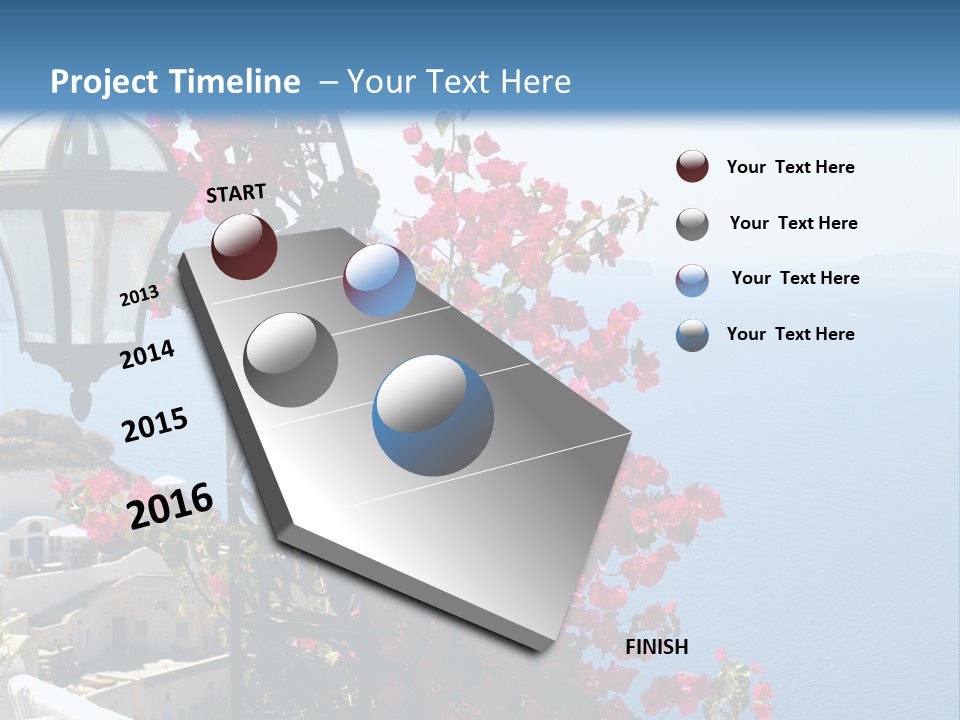 Project Timeline – Your Text Here

START

2013

2014

2015

2016

FINISH

Your Text Here

Your Text Here

Your Text Here

Your Text Here